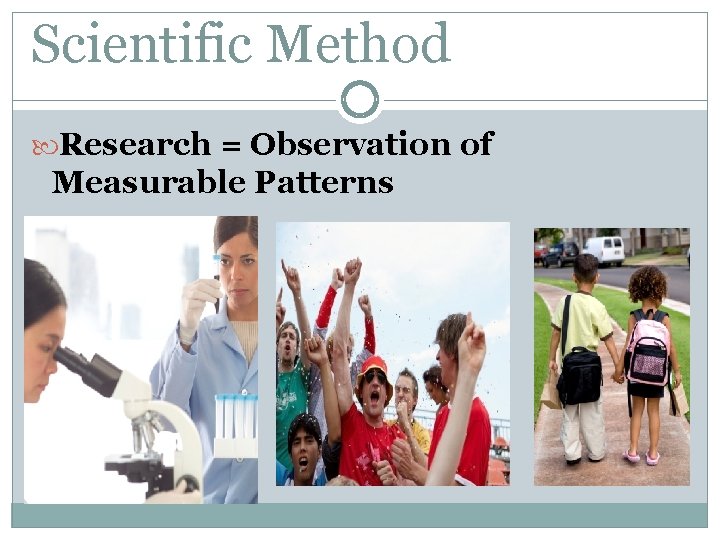 Scientific Method

Research = Observation of Measurable Patterns